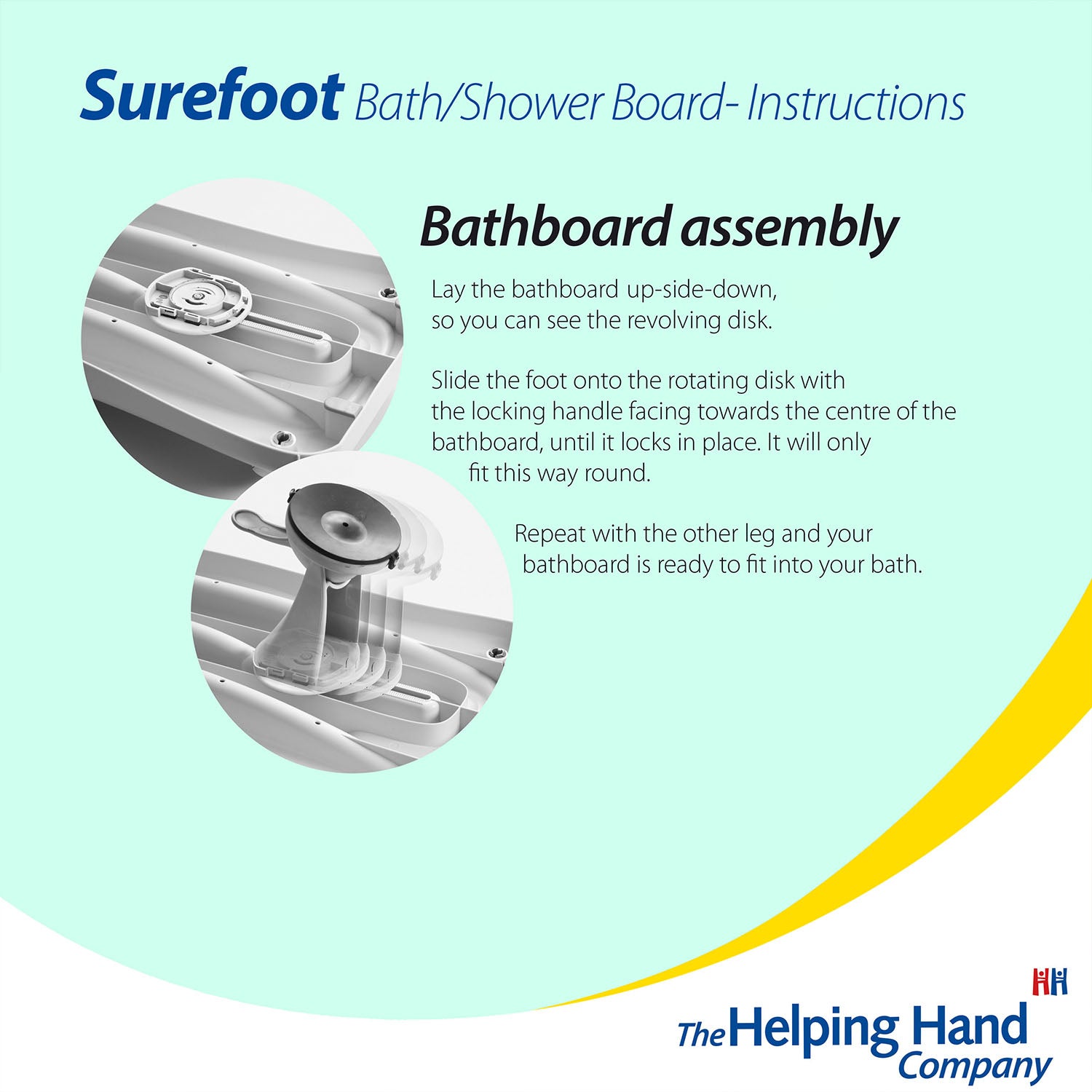 Surefoot Bath/Shower Board- Instructions

Bathboard assembly

Lay the bathboard up-side-down, so you can see the revolving disk.

Slide the foot onto the rotating disk with the locking handle facing towards the centre of the bathboard, until it locks in place. It will only fit this way round.

Repeat with the other leg and your bathboard is ready to fit into your bath.

The Helping Hand Company